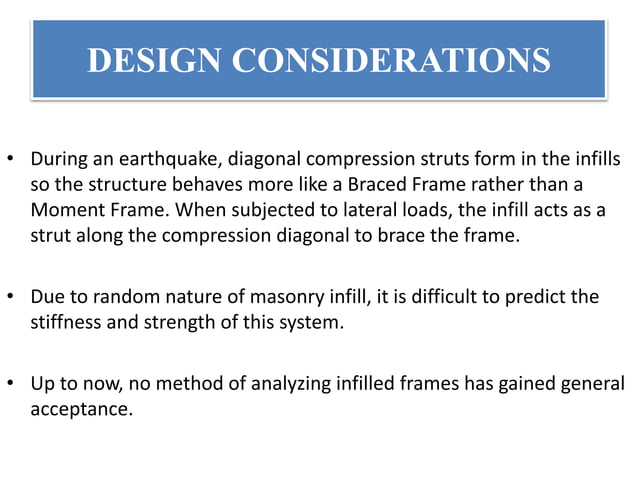 DESIGN CONSIDERATIONS

• During an earthquake, diagonal compression struts form in the infills so the structure behaves more like a Braced Frame rather than a Moment Frame. When subjected to lateral loads, the infill acts as a strut along the compression diagonal to brace the frame.

• Due to random nature of masonry infill, it is difficult to predict the stiffness and strength of this system.

• Up to now, no method of analyzing infilled frames has gained general acceptance.